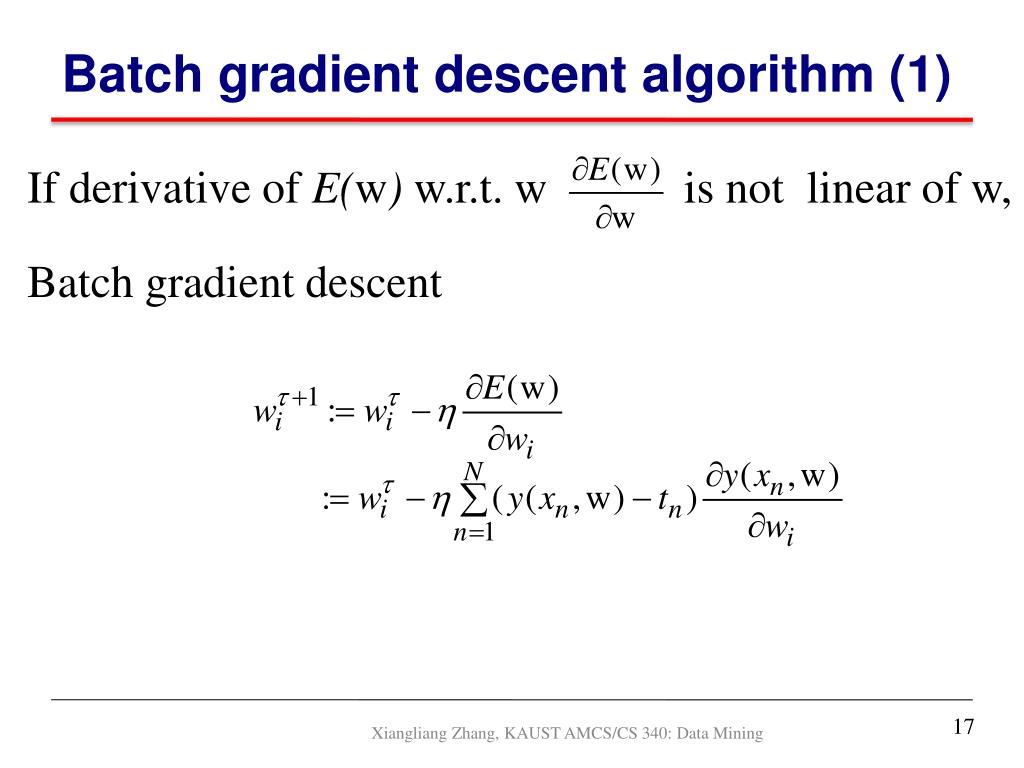 Batch gradient descent algorithm (1)

If derivative of $E(\mathrm{w})$ w.r.t. w $\frac{\partial E(\mathrm{w})}{\partial \mathrm{w}}$ is not linear of w,

Batch gradient descent

$w_i^{\tau+1} := w_i^{\tau} - \eta \frac{\partial E(\mathrm{w})}{\partial w_i}$

$:= w_i^{\tau} - \eta \sum_{n=1}^{N} (y(x_n, \mathrm{w}) - t_n) \frac{\partial y(x_n, \mathrm{w})}{\partial w_i}$

Xiangliang Zhang, KAUST AMCS/CS 340: Data Mining

17